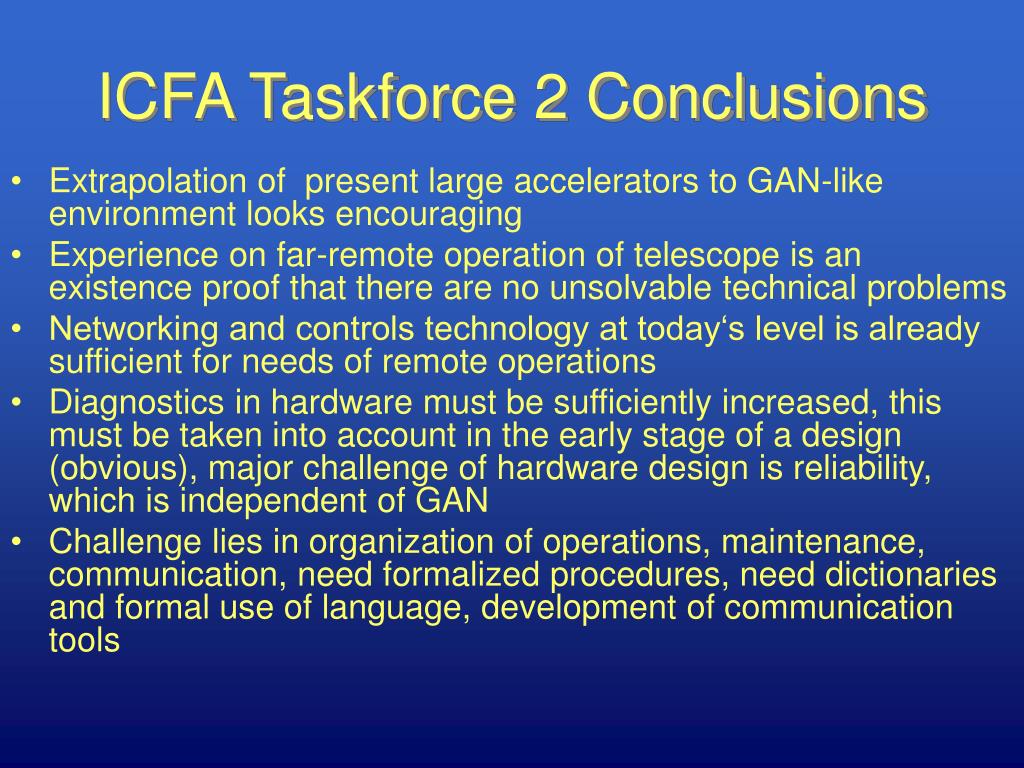 ICFA Taskforce 2 Conclusions

• Extrapolation of  present large accelerators to GAN-like environment looks encouraging
• Experience on far-remote operation of telescope is an existence proof that there are no unsolvable technical problems
• Networking and controls technology at today‘s level is already sufficient for needs of remote operations
• Diagnostics in hardware must be sufficiently increased, this must be taken into account in the early stage of a design (obvious), major challenge of hardware design is reliability, which is independent of GAN
• Challenge lies in organization of operations, maintenance, communication, need formalized procedures, need dictionaries and formal use of language, development of communication tools